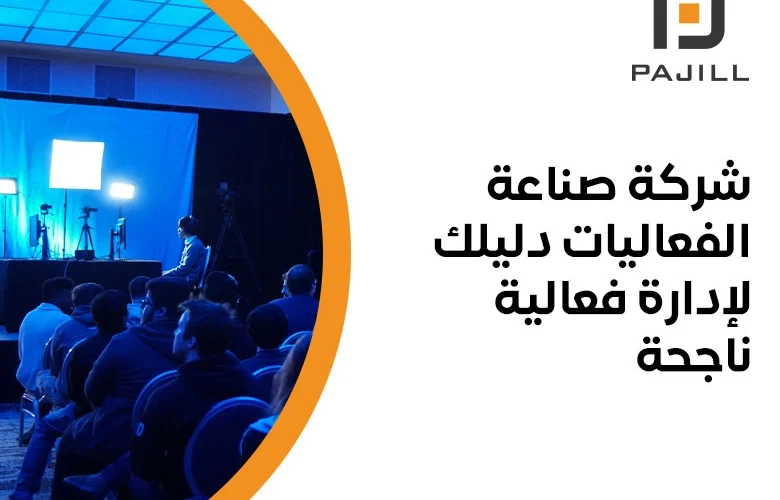 PAJILL

شركة صناعة الفعاليات دليلك لإدارة فعالية ناجحة